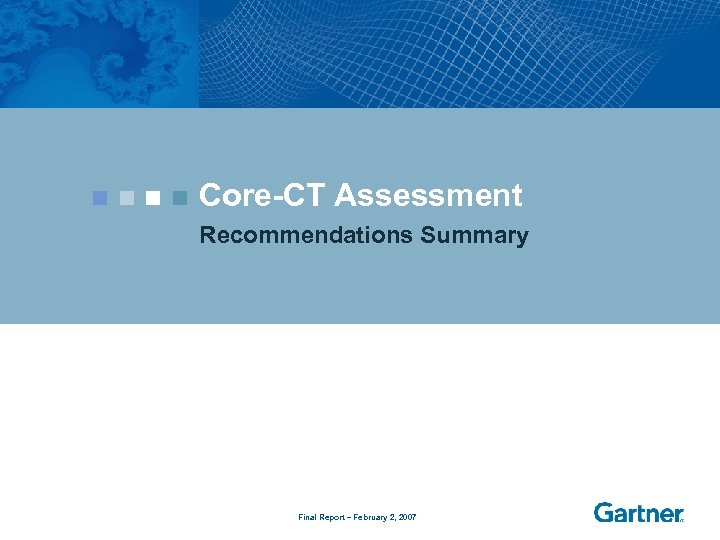 Core-CT Assessment

Recommendations Summary

Final Report – February 2, 2007

Gartner